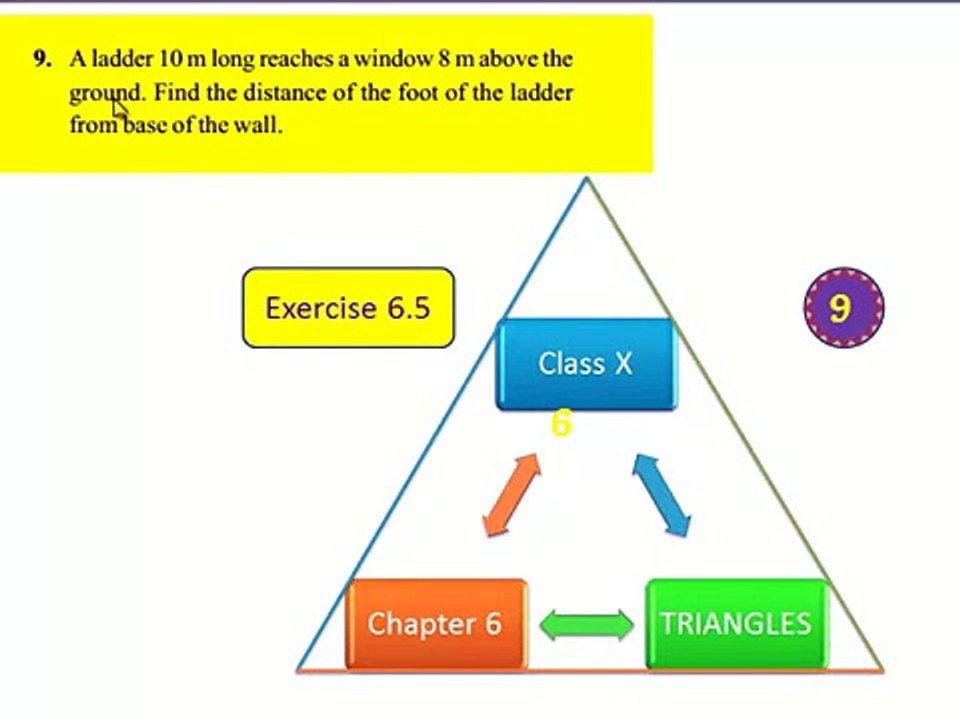 9. A ladder 10 m long reaches a window 8 m above the ground. Find the distance of the foot of the ladder from base of the wall.

Exercise 6.5

9

Class X

6

Chapter 6

TRIANGLES